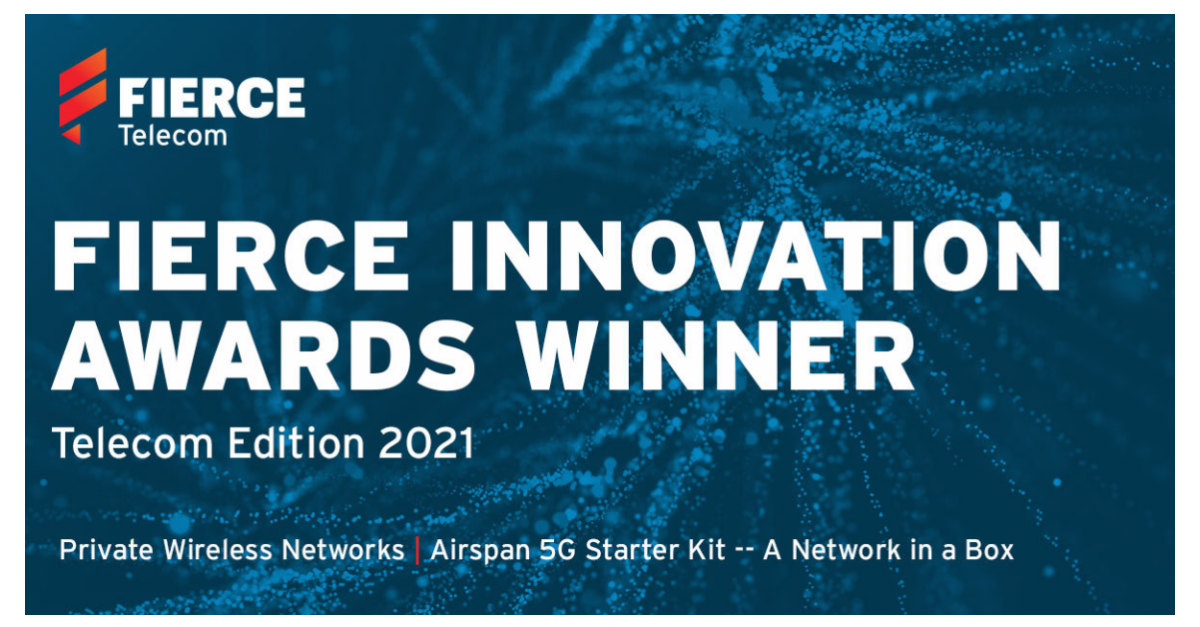 FIERCE Telecom

FIERCE INNOVATION AWARDS WINNER

Telecom Edition 2021

Private Wireless Networks | Airspan 5G Starter Kit -- A Network in a Box